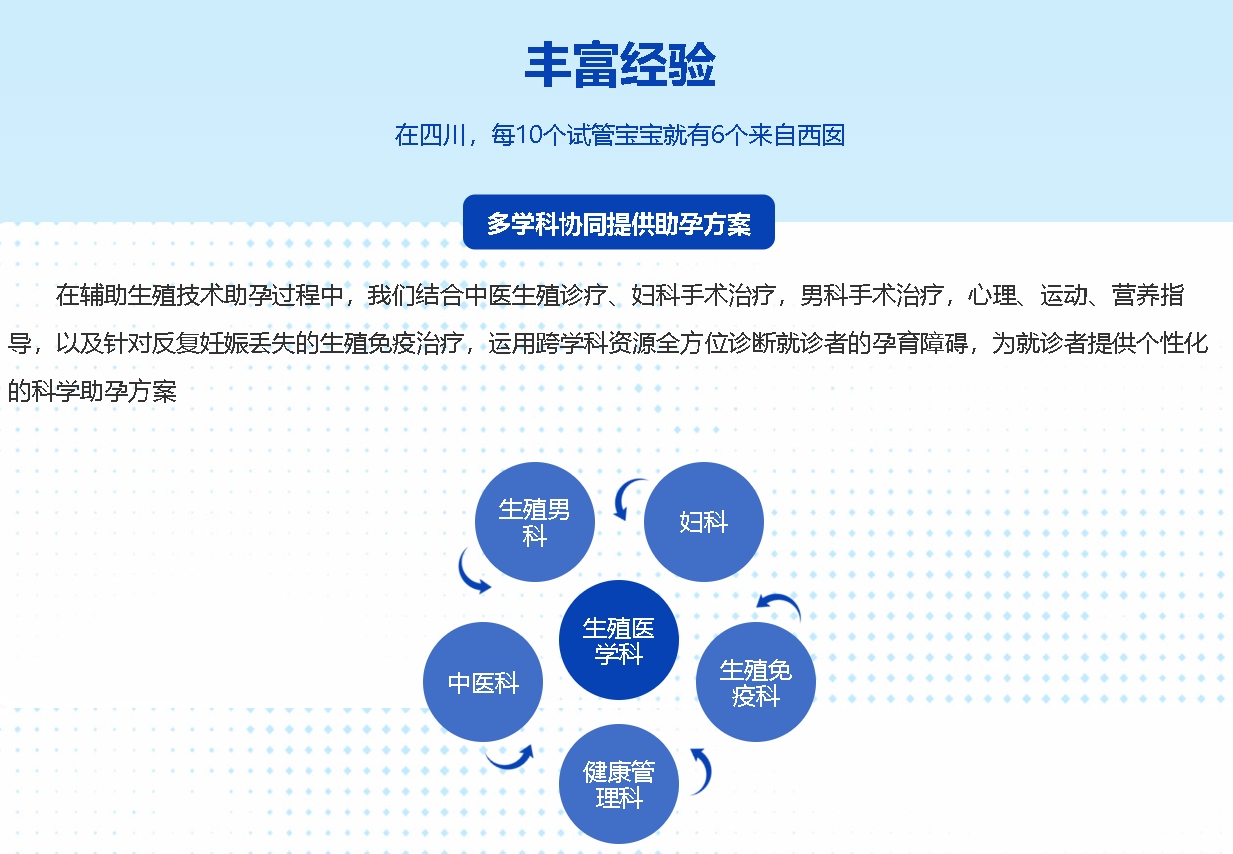 丰富经验

在四川，每10个试管宝宝就有6个来自西囡

多学科协同提供助孕方案

在辅助生殖技术助孕过程中，我们结合中医生殖诊疗、妇科手术治疗，男科手术治疗，心理、运动、营养指导，以及针对反复妊娠丢失的生殖免疫治疗，运用跨学科资源全方位诊断就诊者的孕育障碍，为就诊者提供个性化的科学助孕方案

生殖男科

妇科

生殖医学科

中医科

生殖免疫科

健康管理科